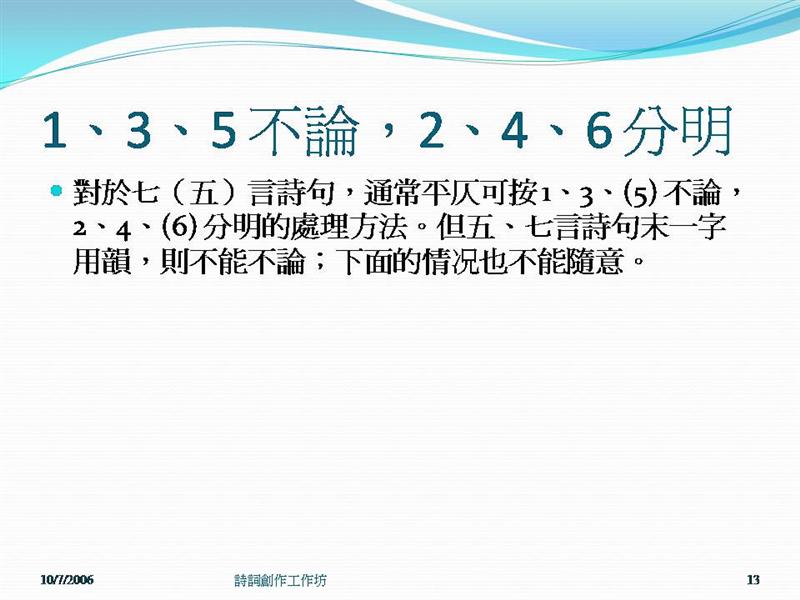 1、3、5不論，2、4、6分明

對於七（五）言詩句，通常平仄可按1、3、(5) 不論，2、4、(6) 分明的處理方法。但五、七言詩句末一字用韻，則不能不論；下面的情況也不能隨意。

10/7/2006 詩詞創作工作坊 13